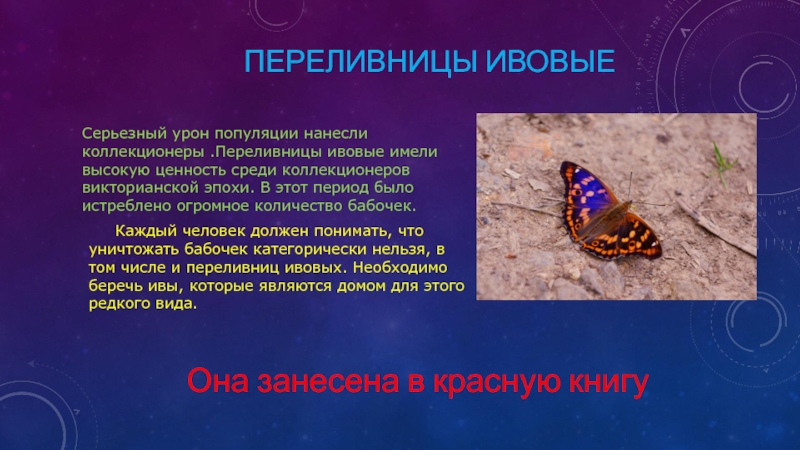 ПЕРЕЛИВНИЦЫ ИВОВЫЕ

Серьезный урон популяции нанесли коллекционеры .Переливницы ивовые имели высокую ценность среди коллекционеров викторианской эпохи. В этот период было истреблено огромное количество бабочек.

Каждый человек должен понимать, что уничтожать бабочек категорически нельзя, в том числе и переливниц ивовых. Необходимо беречь ивы, которые являются домом для этого редкого вида.

Она занесена в красную книгу